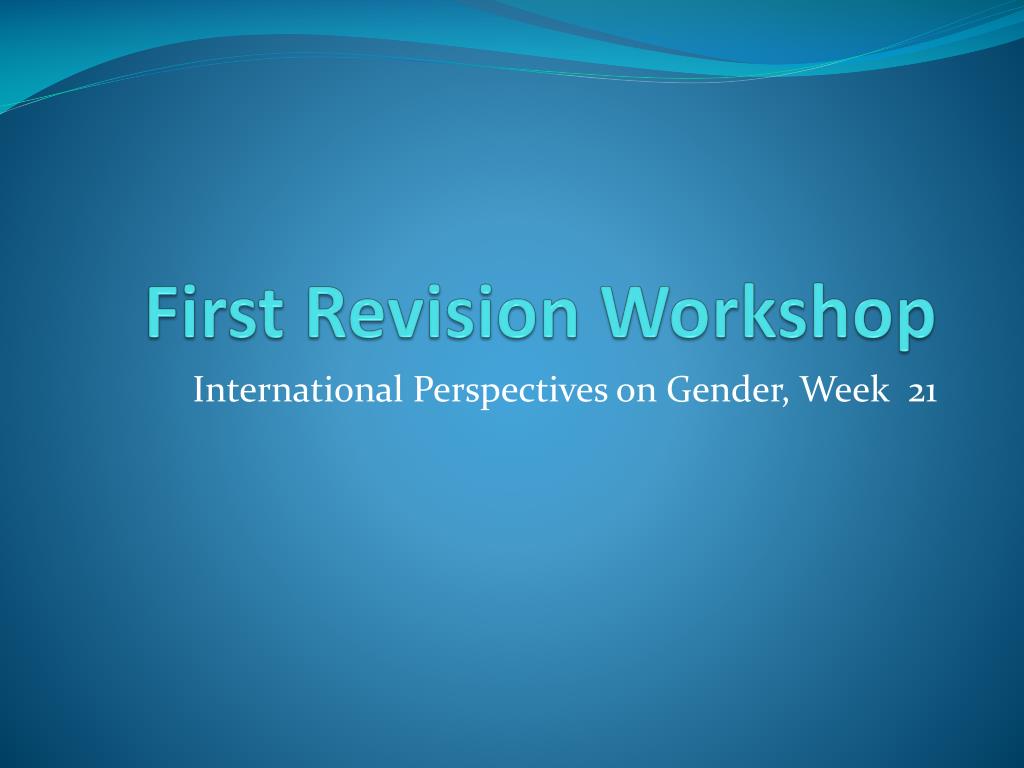 First Revision Workshop

International Perspectives on Gender, Week 21